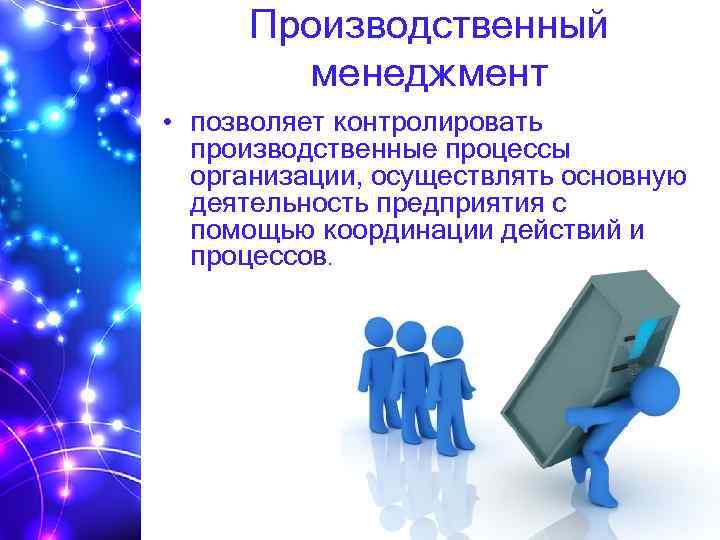 Производственный менеджмент

• позволяет контролировать производственные процессы организации, осуществлять основную деятельность предприятия с помощью координации действий и процессов.